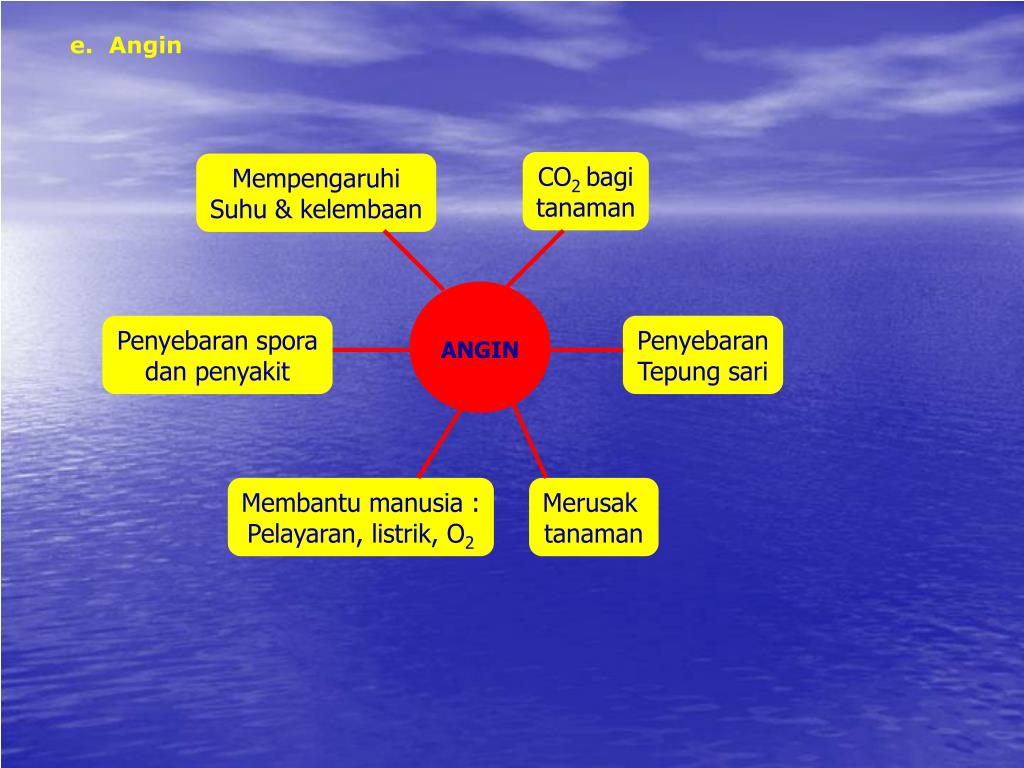 e. Angin

Mempengaruhi Suhu & kelembaan

$CO_2$ bagi tanaman

Penyebaran spora dan penyakit

ANGIN

Penyebaran Tepung sari

Membantu manusia : Pelayaran, listrik, $O_2$

Merusak tanaman